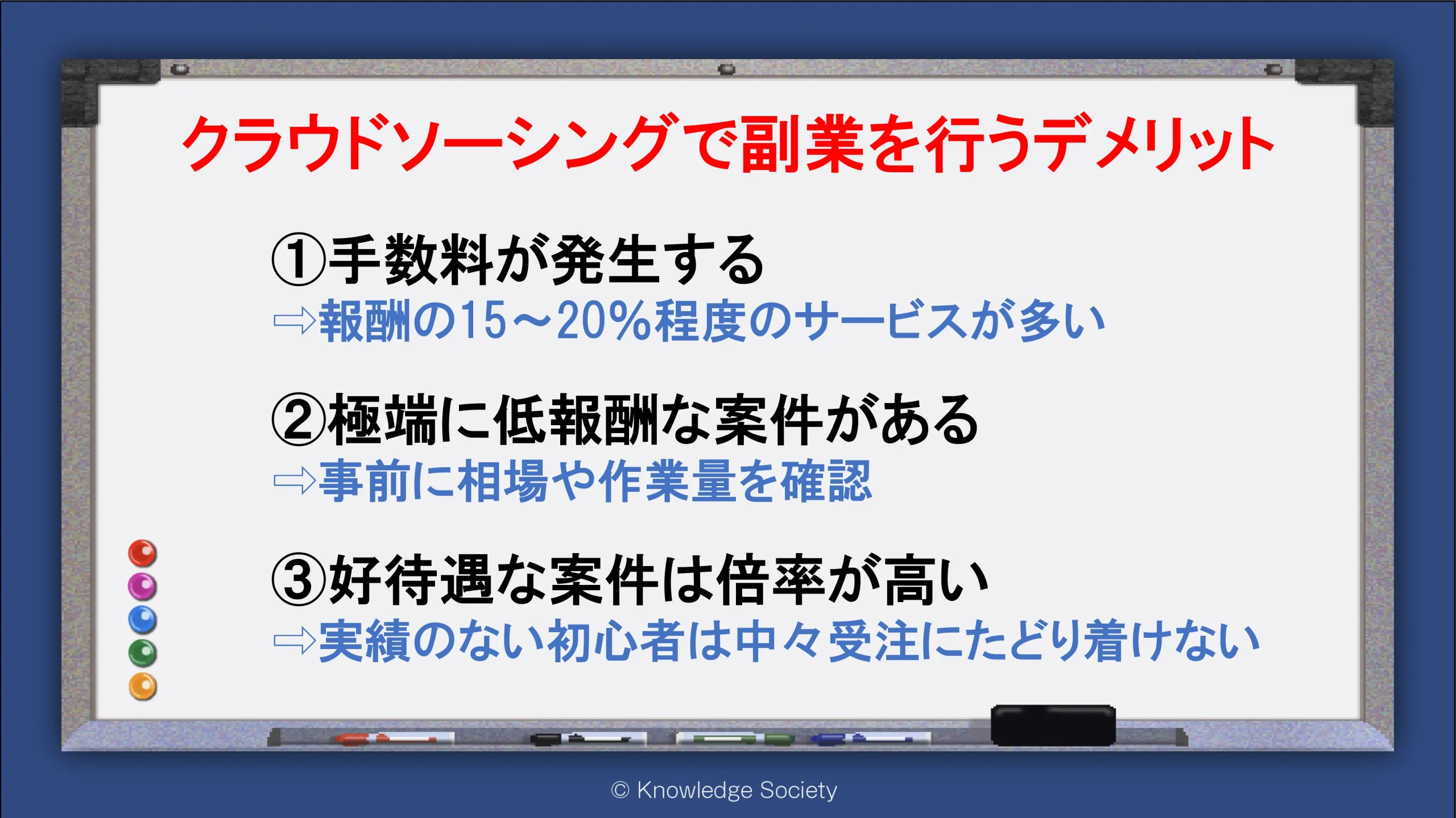 クラウドソーシングで副業を行うデメリット

①手数料が発生する
⇨報酬の15～20%程度のサービスが多い

②極端に低報酬な案件がある
⇨事前に相場や作業量を確認

③好待遇な案件は倍率が高い
⇨実績のない初心者は中々受注にたどり着けない

© Knowledge Society